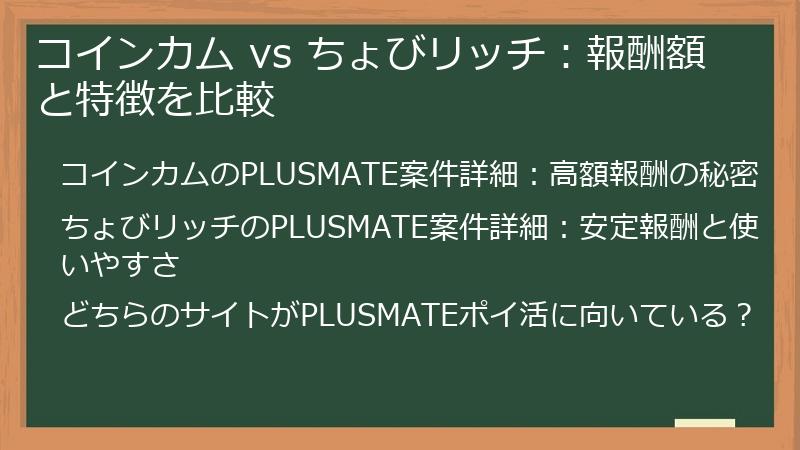 コインカム vs ちょびリッチ：報酬額と特徴を比較

コインカムのPLUSMATE案件詳細：高額報酬の秘密

ちょびリッチのPLUSMATE案件詳細：安定報酬と使いやすさ

どちらのサイトがPLUSMATEポイ活に向いている？